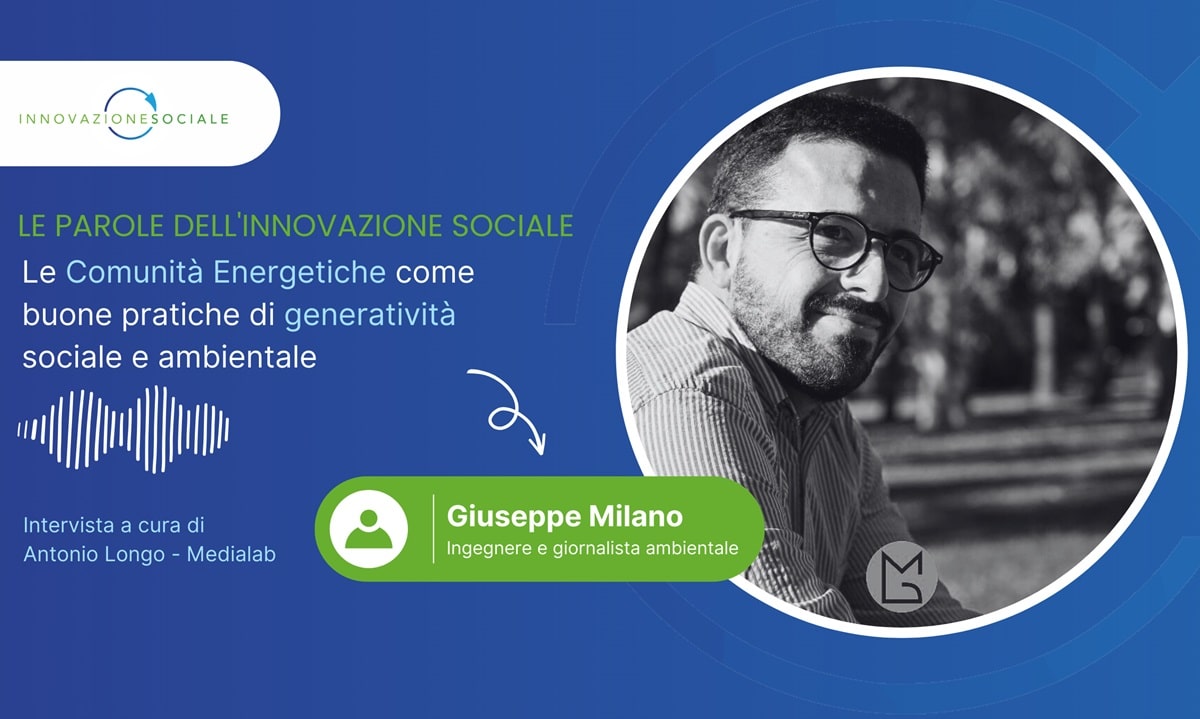 INNOVAZIONESOCIALE

LE PAROLE DELL'INNOVAZIONE SOCIALE

Le Comunità Energetiche come buone pratiche di generatività sociale e ambientale

Intervista a cura di
Antonio Longo - Medialab

Giuseppe Milano
Ingegnere e giornalista ambientale

MG